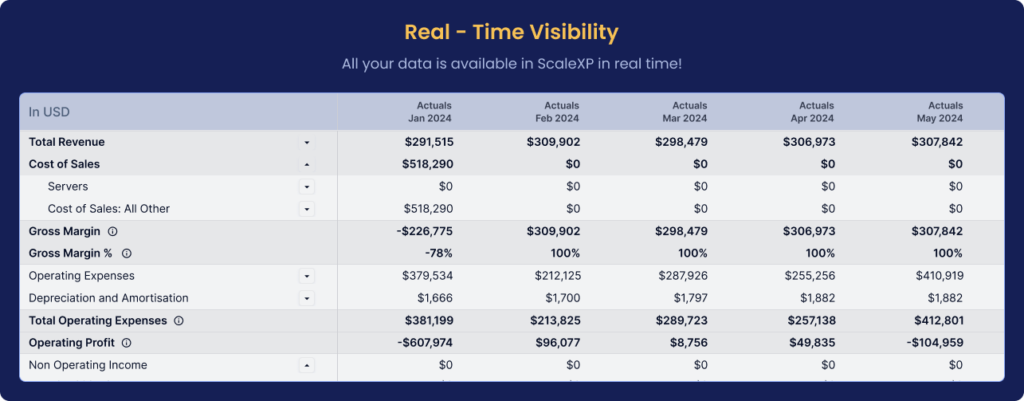 Real - Time Visibility

All your data is available in ScaleXP in real time!

| In USD | Actuals Jan 2024 | Actuals Feb 2024 | Actuals Mar 2024 | Actuals Apr 2024 | Actuals May 2024 |
|---|---|---|---|---|---|
| Total Revenue | $291,515 | $309,902 | $298,479 | $306,973 | $307,842 |
| Cost of Sales | $518,290 | $0 | $0 | $0 | $0 |
| Servers | $0 | $0 | $0 | $0 | $0 |
| Cost of Sales: All Other | $518,290 | $0 | $0 | $0 | $0 |
| Gross Margin | -$226,775 | $309,902 | $298,479 | $306,973 | $307,842 |
| Gross Margin % | -78% | 100% | 100% | 100% | 100% |
| Operating Expenses | $379,534 | $212,125 | $287,926 | $255,256 | $410,919 |
| Depreciation and Amortisation | $1,666 | $1,700 | $1,797 | $1,882 | $1,882 |
| Total Operating Expenses | $381,199 | $213,825 | $289,723 | $257,138 | $412,801 |
| Operating Profit | -$607,974 | $96,077 | $8,756 | $49,835 | -$104,959 |
| Non Operating Income | $0 | $0 | $0 | $0 | $0 |